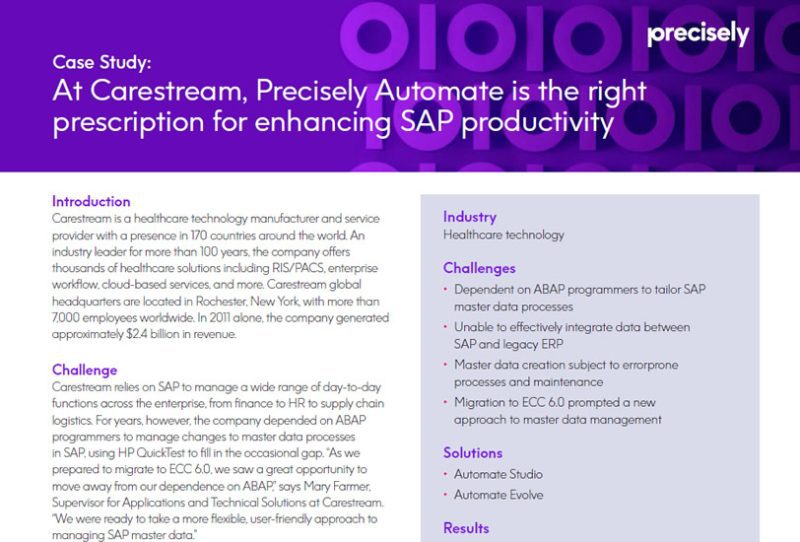 precisely

Case Study:
At Carestream, Precisely Automate is the right prescription for enhancing SAP productivity

Introduction
Carestream is a healthcare technology manufacturer and service provider with a presence in 170 countries around the world. An industry leader for more than 100 years, the company offers thousands of healthcare solutions including RIS/PACS, enterprise workflow, cloud-based services, and more. Carestream global headquarters are located in Rochester, New York, with more than 7,000 employees worldwide. In 2011 alone, the company generated approximately $2.4 billion in revenue.

Challenge
Carestream relies on SAP to manage a wide range of day-to-day functions across the enterprise, from finance to HR to supply chain logistics. For years, however, the company depended on ABAP programmers to manage changes to master data processes in SAP, using HP QuickTest to fill in the occasional gap. "As we prepared to migrate to ECC 6.0, we saw a great opportunity to move away from our dependence on ABAP," says Mary Farmer, Supervisor for Applications and Technical Solutions at Carestream. "We were ready to take a more flexible, user-friendly approach to managing SAP master data."

Industry
Healthcare technology

Challenges
• Dependent on ABAP programmers to tailor SAP master data processes
• Unable to effectively integrate data between SAP and legacy ERP
• Master data creation subject to errorprone processes and maintenance
• Migration to ECC 6.0 prompted a new approach to master data management

Solutions
• Automate Studio
• Automate Evolve

Results